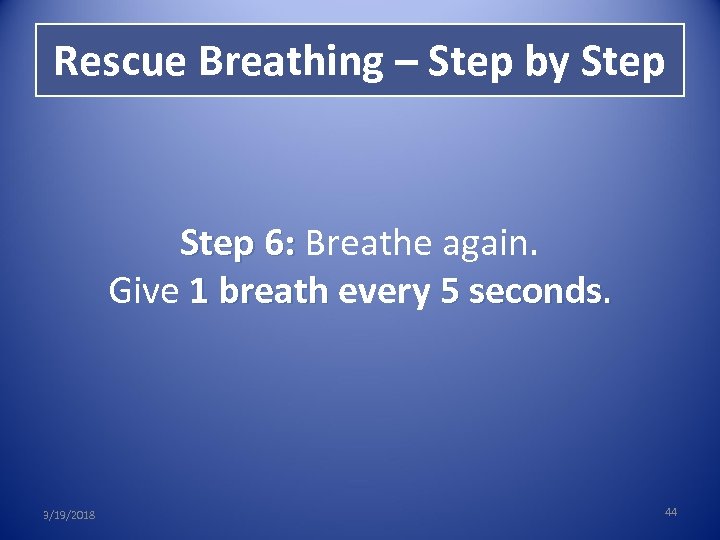 Rescue Breathing – Step by Step

Step 6: Breathe again.
Give 1 breath every 5 seconds.

3/19/2018

44